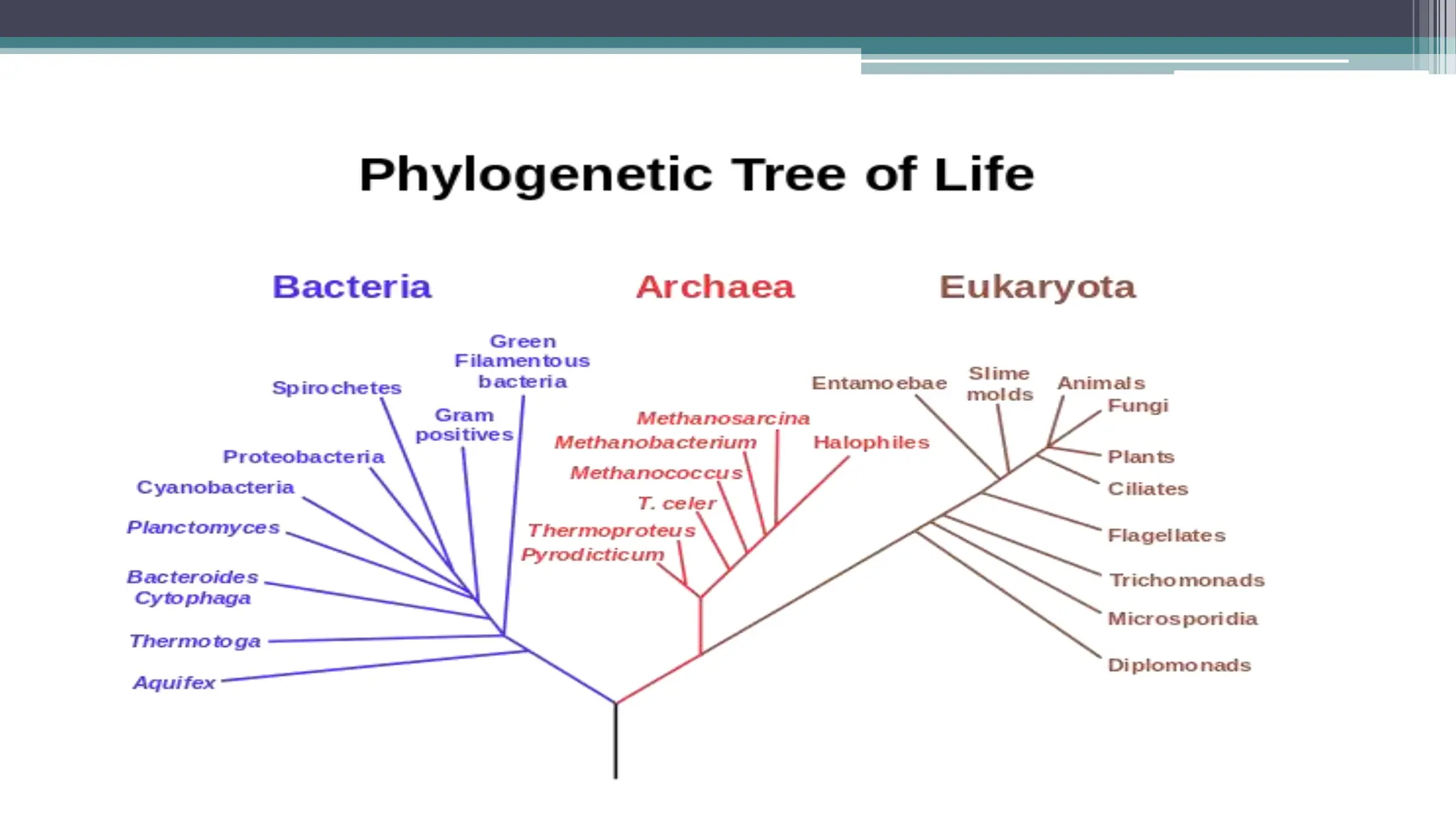 Phylogenetic Tree of Life

Bacteria

Archaea

Eukaryota

Green Filamentous bacteria

Spirochetes

Gram positives

Proteobacteria

Cyanobacteria

Planctomyces

Bacteroides Cytophaga

Thermotoga

Aquifex

Methanosarcina

Methanobacterium

Halophiles

Methanococcus

T. celer

Thermoproteus

Pyrodicticum

Entamoebae

Slime molds

Animals

Fungi

Plants

Ciliates

Flagellates

Trichomonads

Microsporidia

Diplomonads